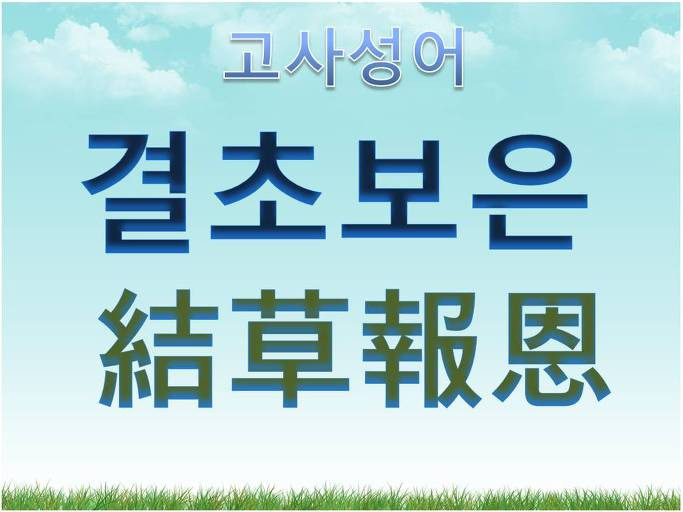 고사성어

결초보은

結草報恩